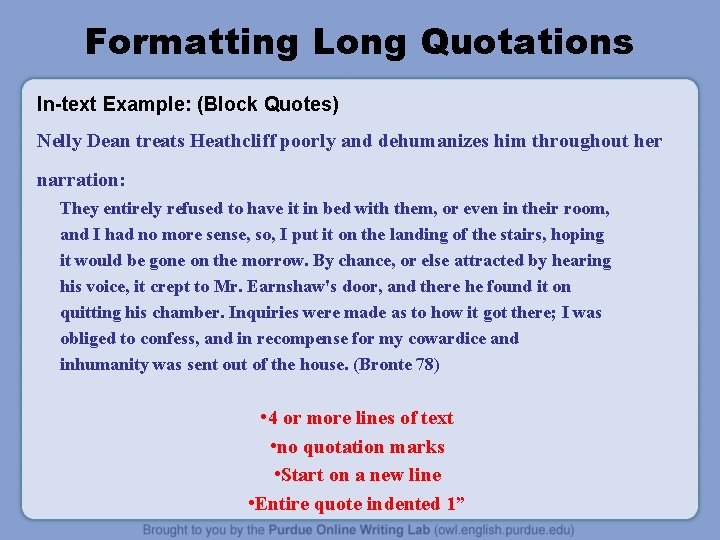 Formatting Long Quotations

In-text Example: (Block Quotes)

Nelly Dean treats Heathcliff poorly and dehumanizes him throughout her narration:

They entirely refused to have it in bed with them, or even in their room, and I had no more sense, so, I put it on the landing of the stairs, hoping it would be gone on the morrow. By chance, or else attracted by hearing his voice, it crept to Mr. Earnshaw's door, and there he found it on quitting his chamber. Inquiries were made as to how it got there; I was obliged to confess, and in recompense for my cowardice and inhumanity was sent out of the house. (Bronte 78)

•4 or more lines of text
•no quotation marks
•Start on a new line
•Entire quote indented 1”

Brought to you by the Purdue Online Writing Lab (owl.english.purdue.edu)